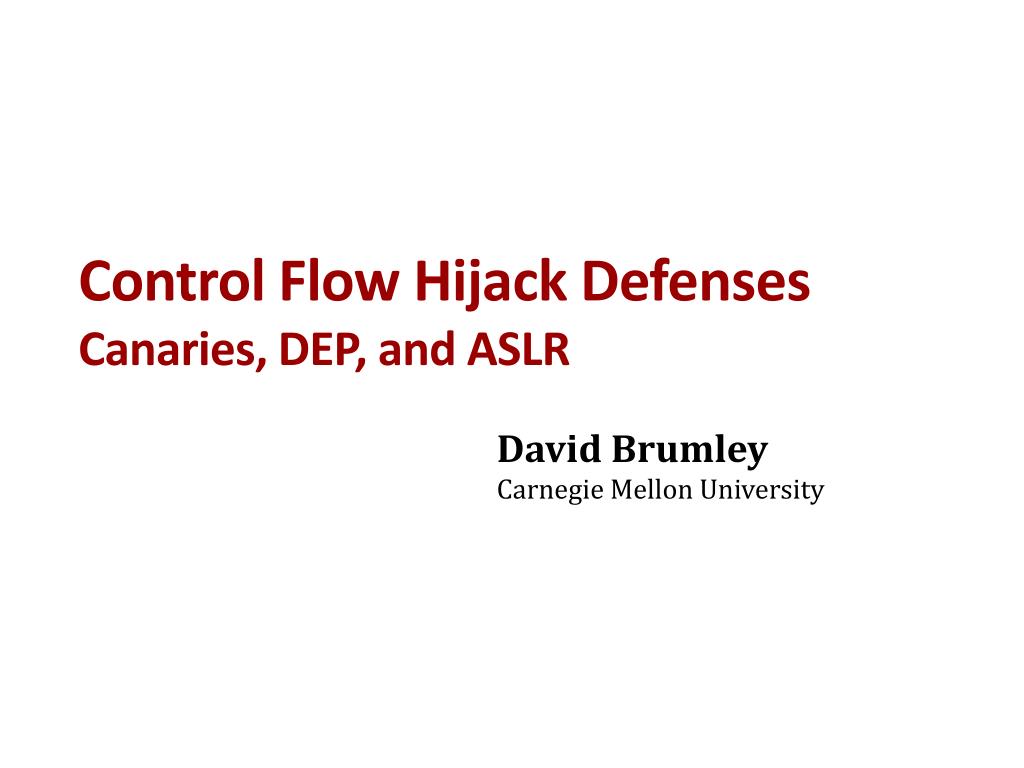 Control Flow Hijack Defenses
Canaries, DEP, and ASLR

David Brumley
Carnegie Mellon University